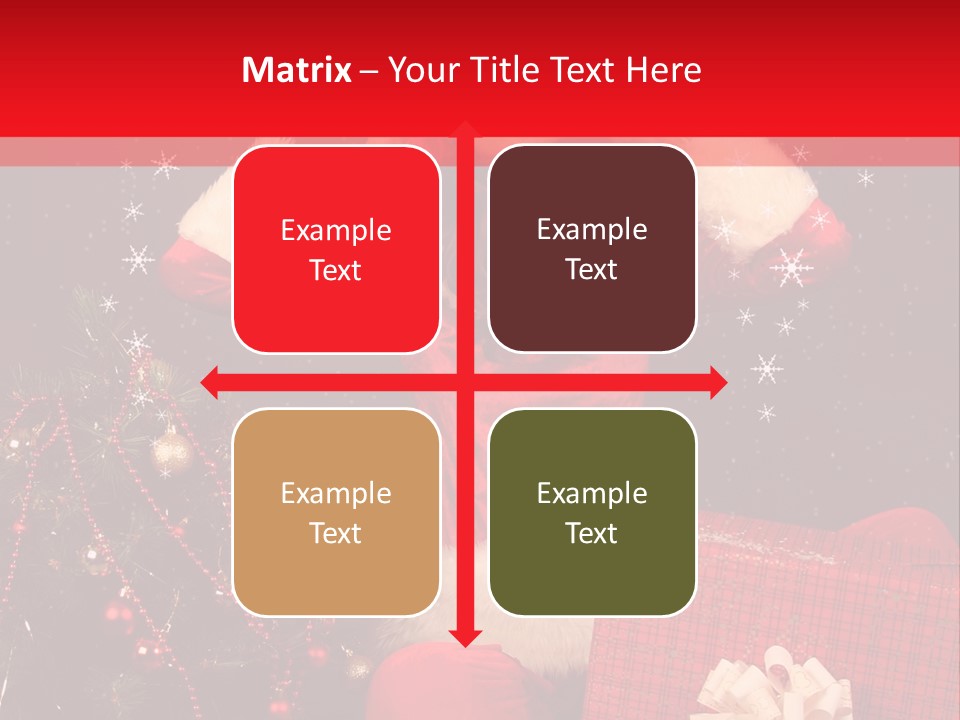 Matrix – Your Title Text Here

Example Text

Example Text

Example Text

Example Text